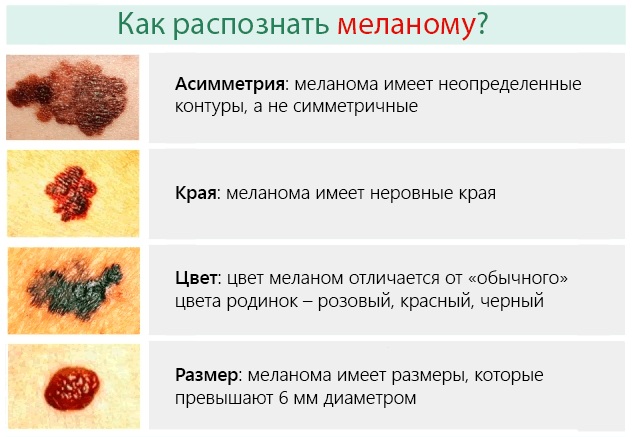 Как распознать меланому?

Асимметрия: меланома имеет неопределенные контуры, а не симметричные

Края: меланома имеет неровные края

Цвет: цвет меланом отличается от «обычного» цвета родинок – розовый, красный, черный

Размер: меланома имеет размеры, которые превышают 6 мм диаметром